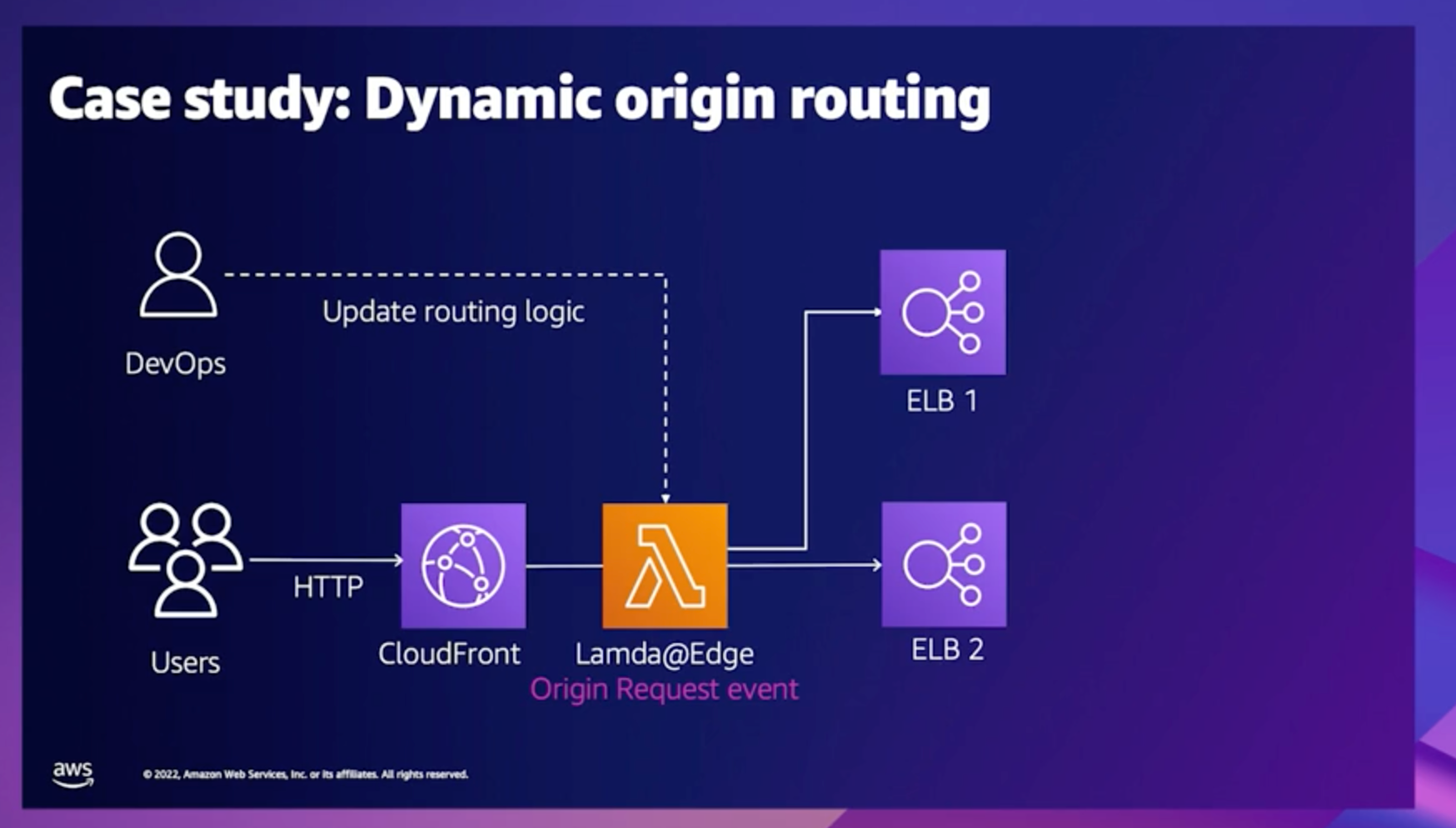 Case study: Dynamic origin routing

DevOps

Update routing logic

ELB 1

Users

HTTP

CloudFront

Lamda@Edge

Origin Request event

ELB 2

aws

© 2022, Amazon Web Services, Inc. or its affiliates. All rights reserved.